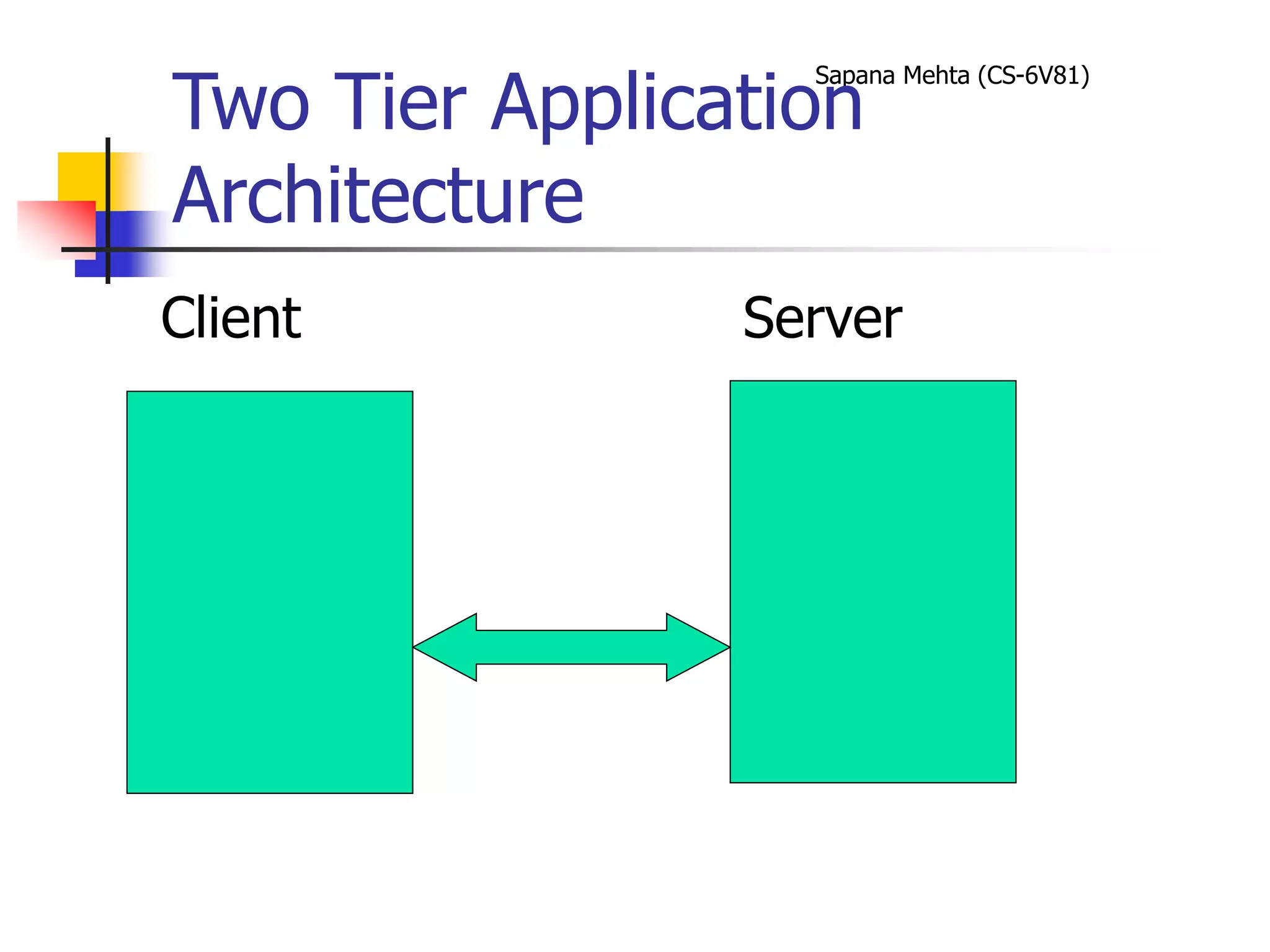 Sapana Mehta (CS-6V81)

Two Tier Application Architecture

Client

Server